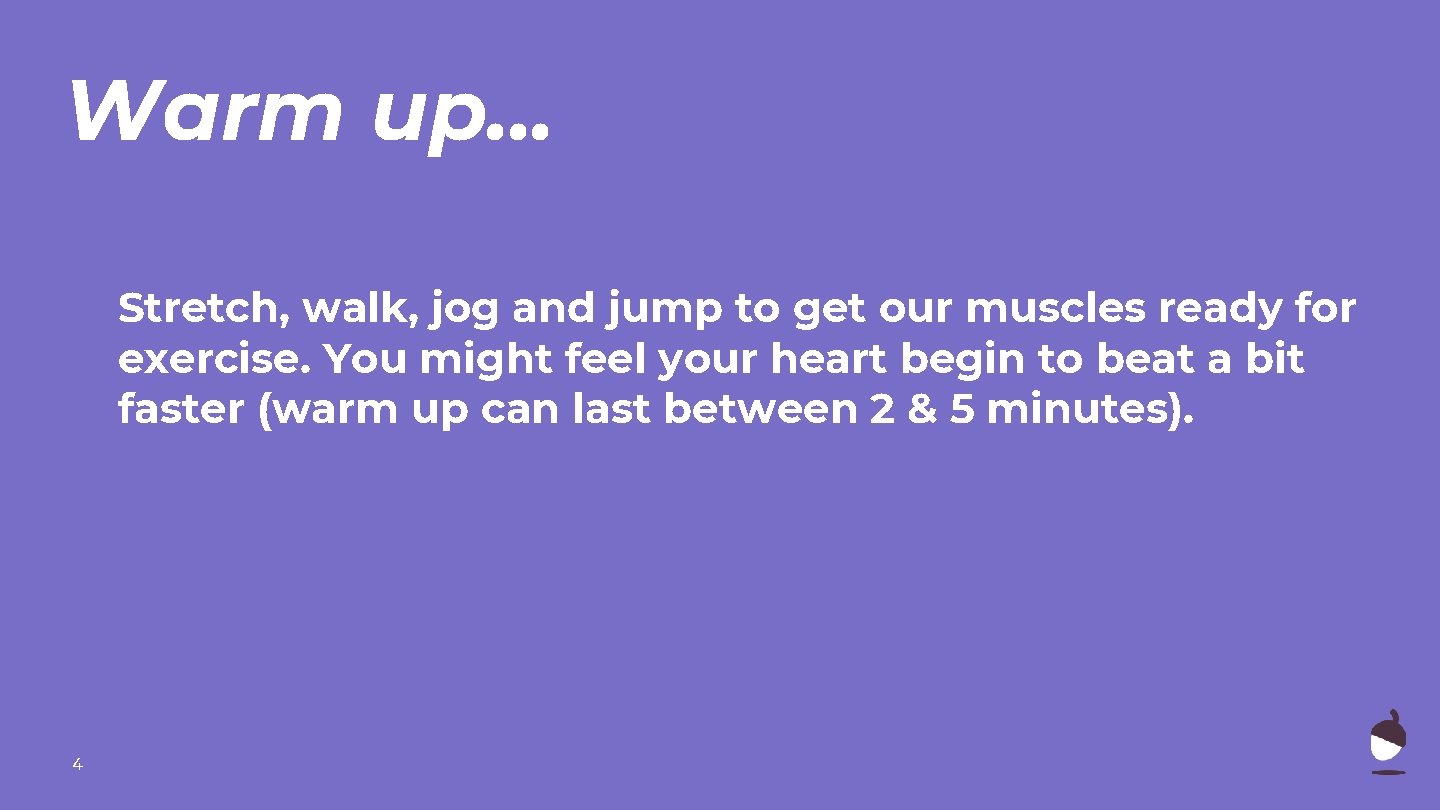 Warm up…

Stretch, walk, jog and jump to get our muscles ready for exercise. You might feel your heart begin to beat a bit faster (warm up can last between 2 & 5 minutes).

4